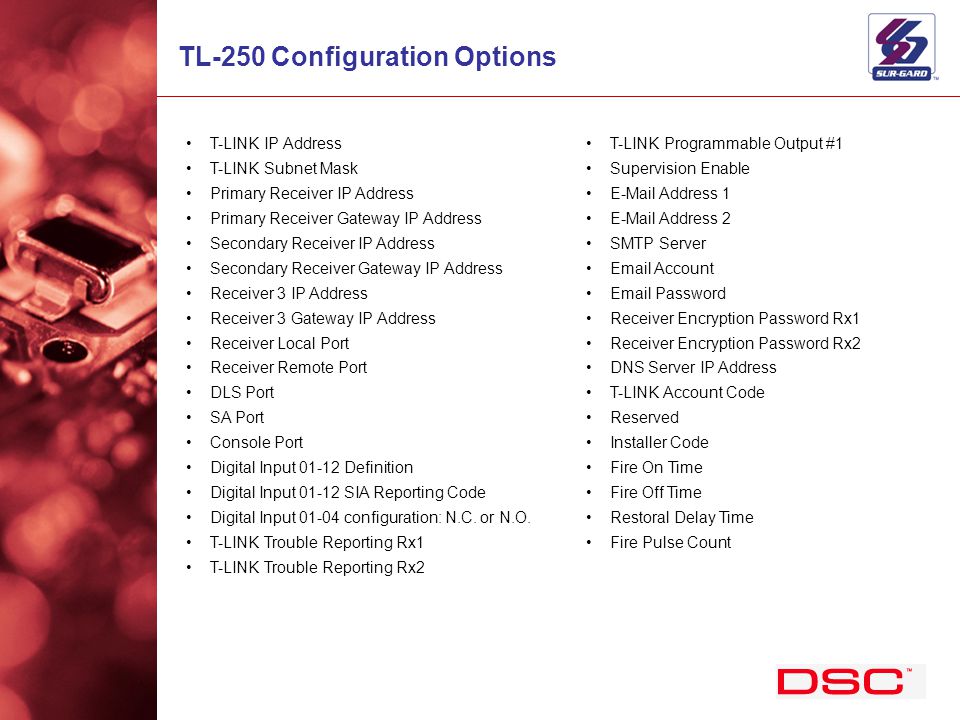 TL-250 Configuration Options

SUR-GARD™

• T-LINK IP Address
• T-LINK Subnet Mask
• Primary Receiver IP Address
• Primary Receiver Gateway IP Address
• Secondary Receiver IP Address
• Secondary Receiver Gateway IP Address
• Receiver 3 IP Address
• Receiver 3 Gateway IP Address
• Receiver Local Port
• Receiver Remote Port
• DLS Port
• SA Port
• Console Port
• Digital Input 01-12 Definition
• Digital Input 01-12 SIA Reporting Code
• Digital Input 01-04 configuration: N.C. or N.O.
• T-LINK Trouble Reporting Rx1
• T-LINK Trouble Reporting Rx2

• T-LINK Programmable Output #1
• Supervision Enable
• E-Mail Address 1
• E-Mail Address 2
• SMTP Server
• Email Account
• Email Password
• Receiver Encryption Password Rx1
• Receiver Encryption Password Rx2
• DNS Server IP Address
• T-LINK Account Code
• Reserved
• Installer Code
• Fire On Time
• Fire Off Time
• Restoral Delay Time
• Fire Pulse Count

DSC™